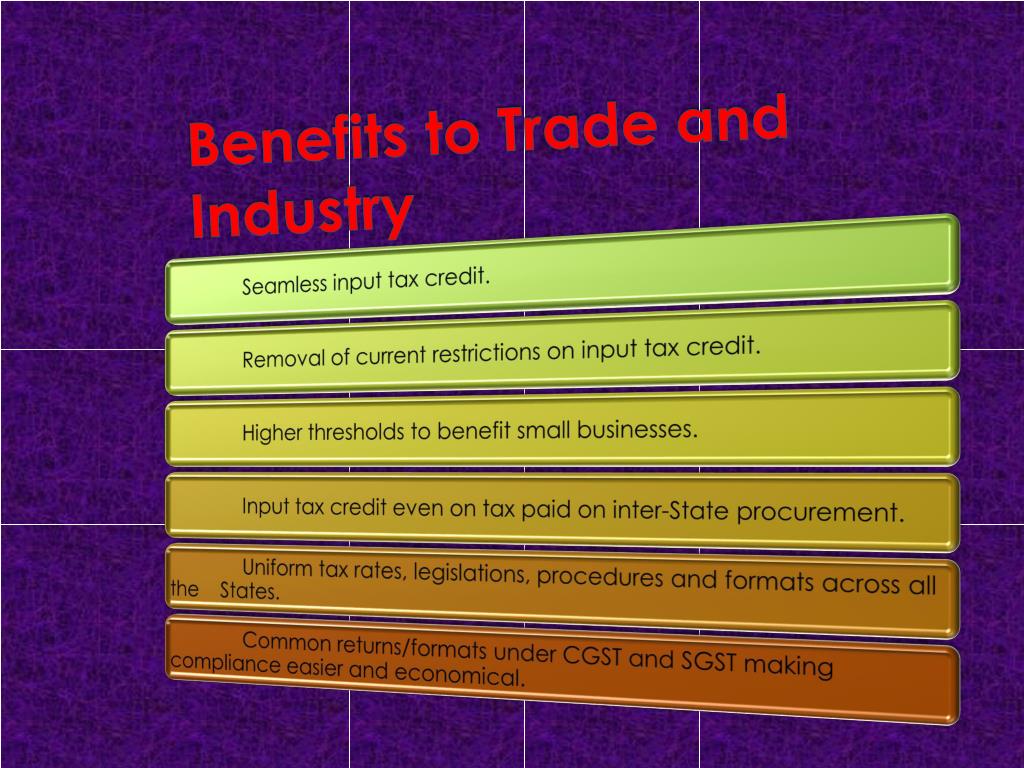 Benefits to Trade and Industry

Seamless input tax credit.

Removal of current restrictions on input tax credit.

Higher thresholds to benefit small businesses.

Input tax credit even on tax paid on inter-State procurement.

Uniform tax rates, legislations, procedures and formats across all the States.

Common returns/formats under CGST and SGST making compliance easier and economical.